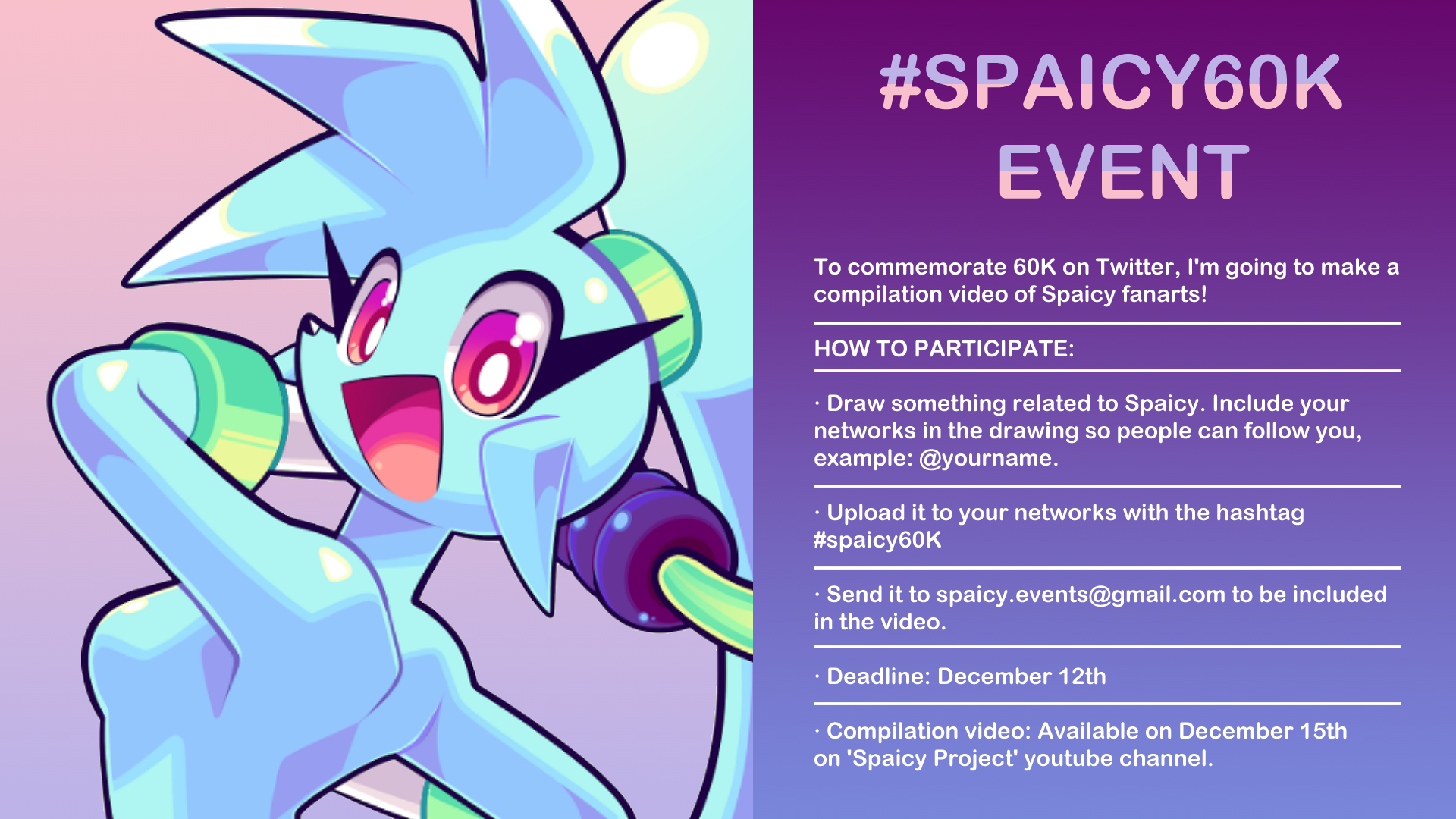 #SPAICY60K EVENT

To commemorate 60K on Twitter, I'm going to make a compilation video of Spaicy fanarts!

HOW TO PARTICIPATE:

· Draw something related to Spaicy. Include your networks in the drawing so people can follow you, example: @yourname.

· Upload it to your networks with the hashtag #spaicy60K

· Send it to spaicy.events@gmail.com to be included in the video.

· Deadline: December 12th

· Compilation video: Available on December 15th on 'Spaicy Project' youtube channel.